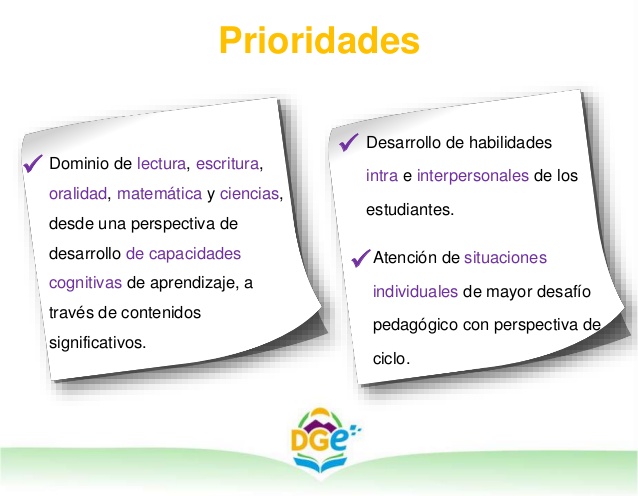 Prioridades

✓ Dominio de lectura, escritura, oralidad, matemática y ciencias, desde una perspectiva de desarrollo de capacidades cognitivas de aprendizaje, a través de contenidos significativos.

✓ Desarrollo de habilidades intra e interpersonales de los estudiantes.

✓ Atención de situaciones individuales de mayor desafío pedagógico con perspectiva de ciclo.

DGe